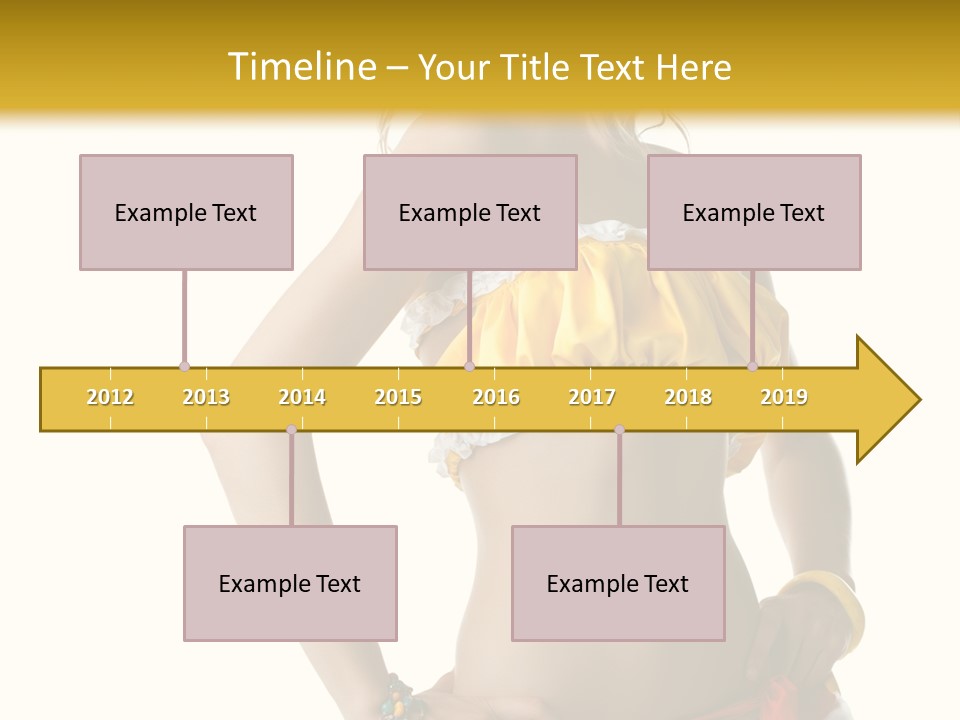 Timeline – Your Title Text Here

Example Text

Example Text

Example Text

2012 2013 2014 2015 2016 2017 2018 2019

Example Text

Example Text